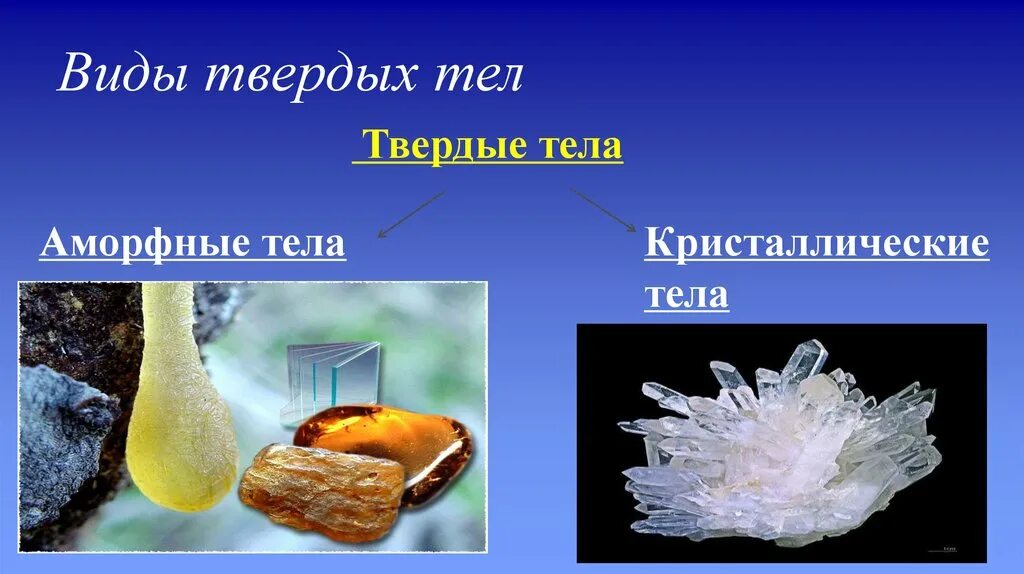 Виды твердых тел

Твердые тела

Аморфные тела

Кристаллические тела